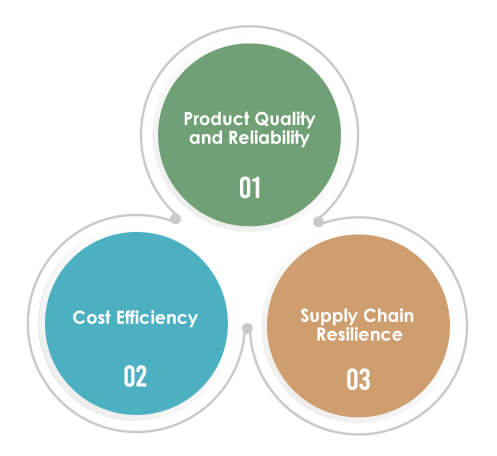 Product Quality and Reliability

01

Cost Efficiency

02

Supply Chain Resilience

03